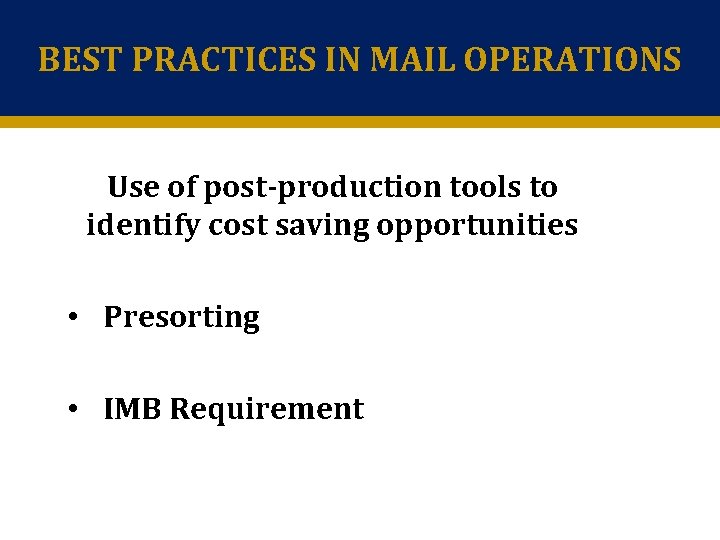 BEST PRACTICES IN MAIL OPERATIONS

Use of post-production tools to identify cost saving opportunities

• Presorting

• IMB Requirement